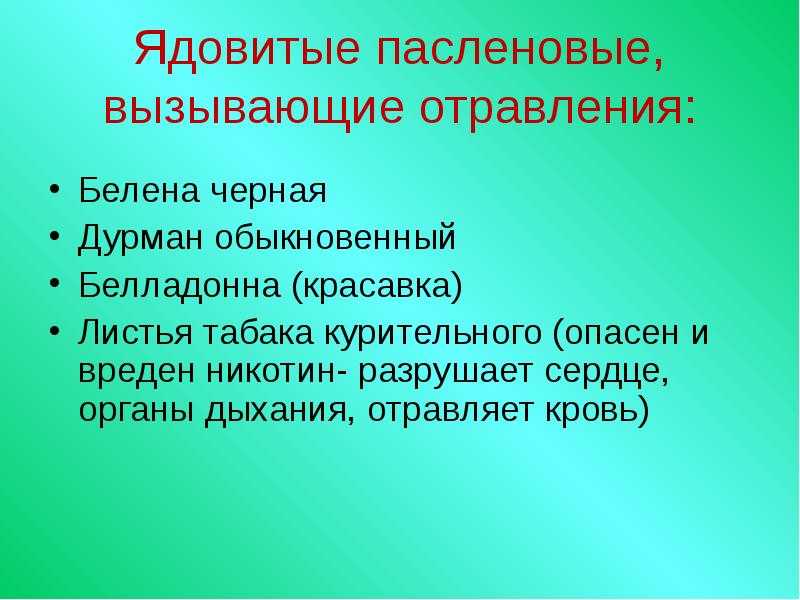 Ядовитые пасленовые, вызывающие отравления:

• Белена черная
• Дурман обыкновенный
• Белладонна (красавка)
• Листья табака курительного (опасен и вреден никотин- разрушает сердце, органы дыхания, отравляет кровь)